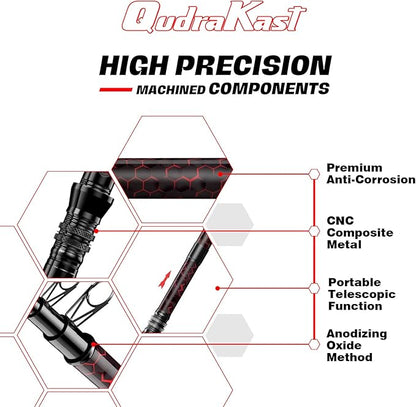 QudraKast

HIGH PRECISION

MACHINED COMPONENTS

Premium Anti-Corrosion

CNC Composite Metal

Portable Telescopic Function

Anodizing Oxide Method